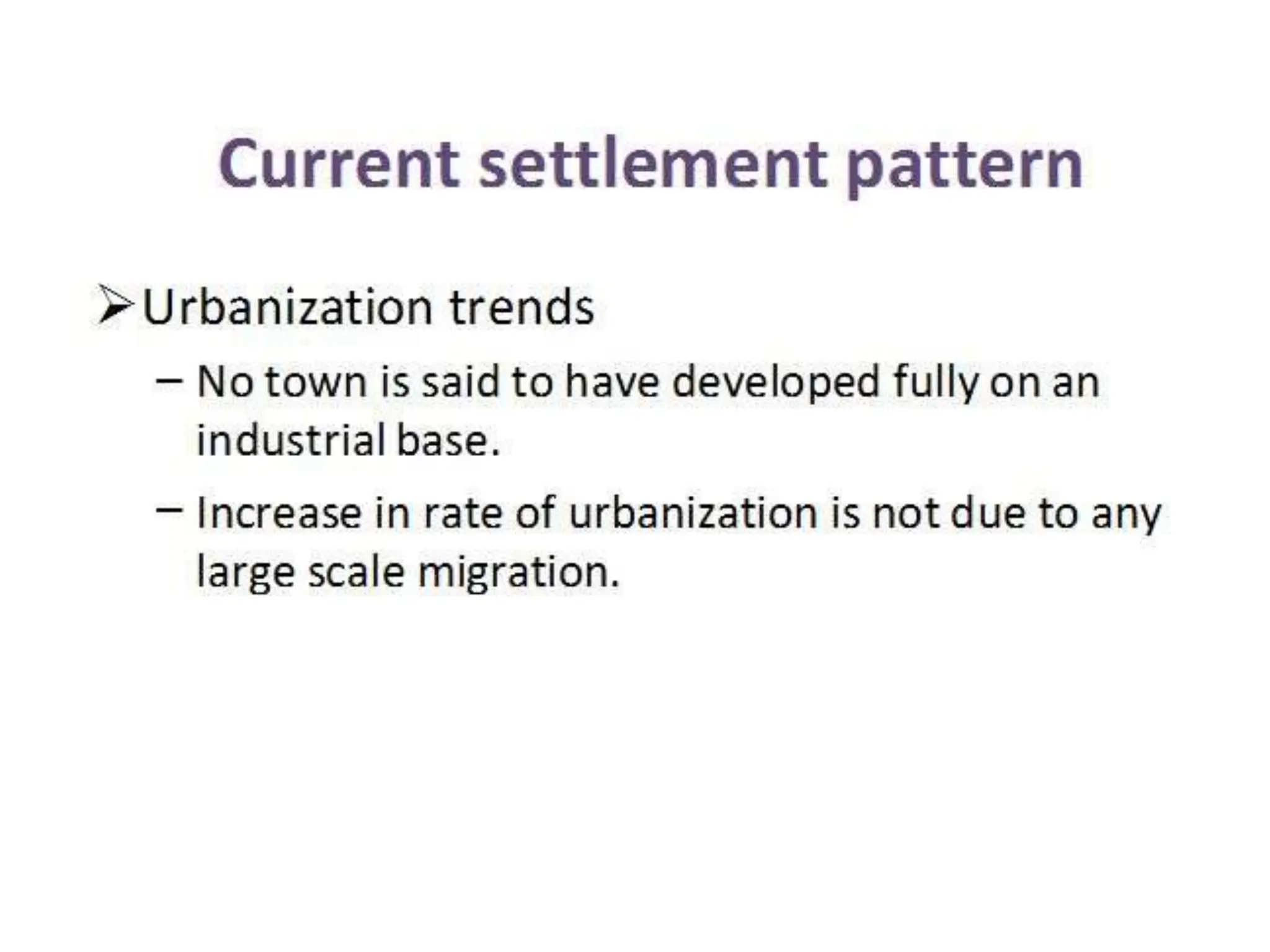 Current settlement pattern

➢Urbanization trends

– No town is said to have developed fully on an industrial base.

– Increase in rate of urbanization is not due to any large scale migration.